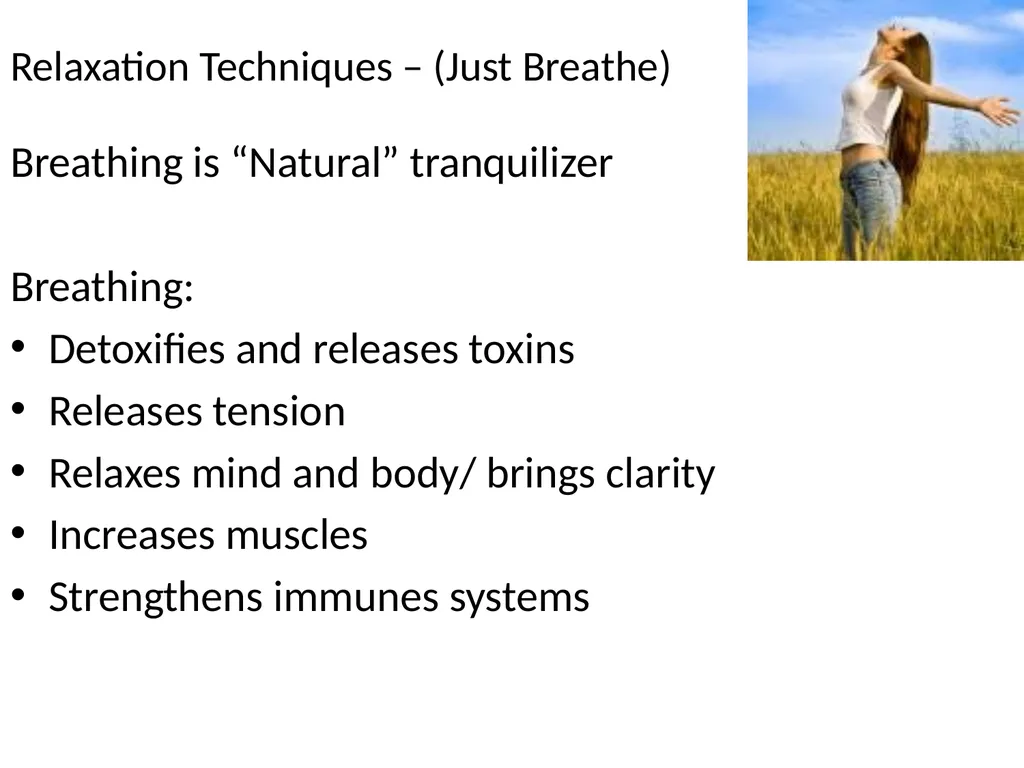 Relaxation Techniques – (Just Breathe)

Breathing is “Natural” tranquilizer

Breathing:
• Detoxifies and releases toxins
• Releases tension
• Relaxes mind and body/ brings clarity
• Increases muscles
• Strengthens immunes systems